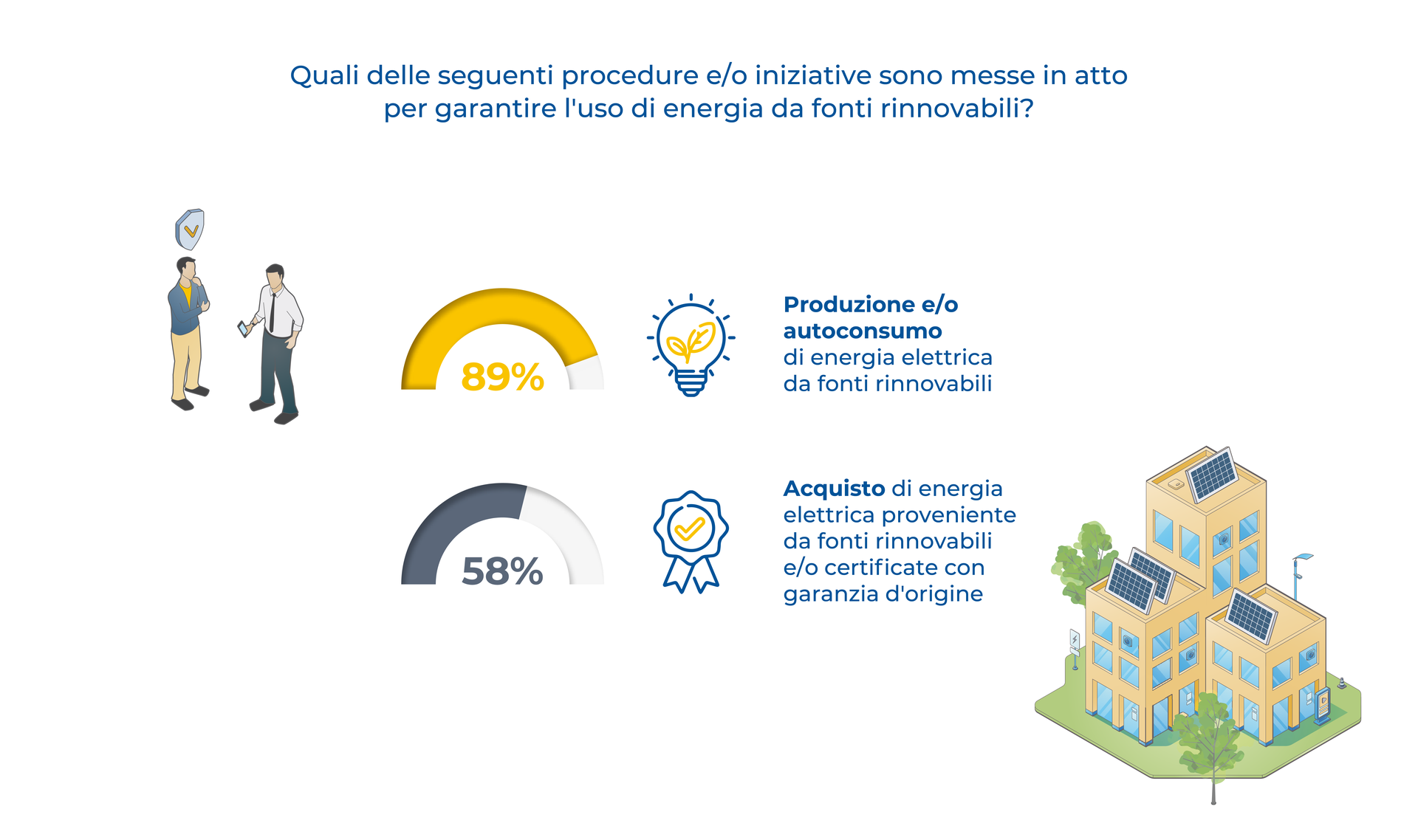 Quali delle seguenti procedure e/o iniziative sono messe in atto per garantire l'uso di energia da fonti rinnovabili?

89%

Produzione e/o autoconsumo di energia elettrica da fonti rinnovabili

58%

Acquisto di energia elettrica proveniente da fonti rinnovabili e/o certificate con garanzia d'origine